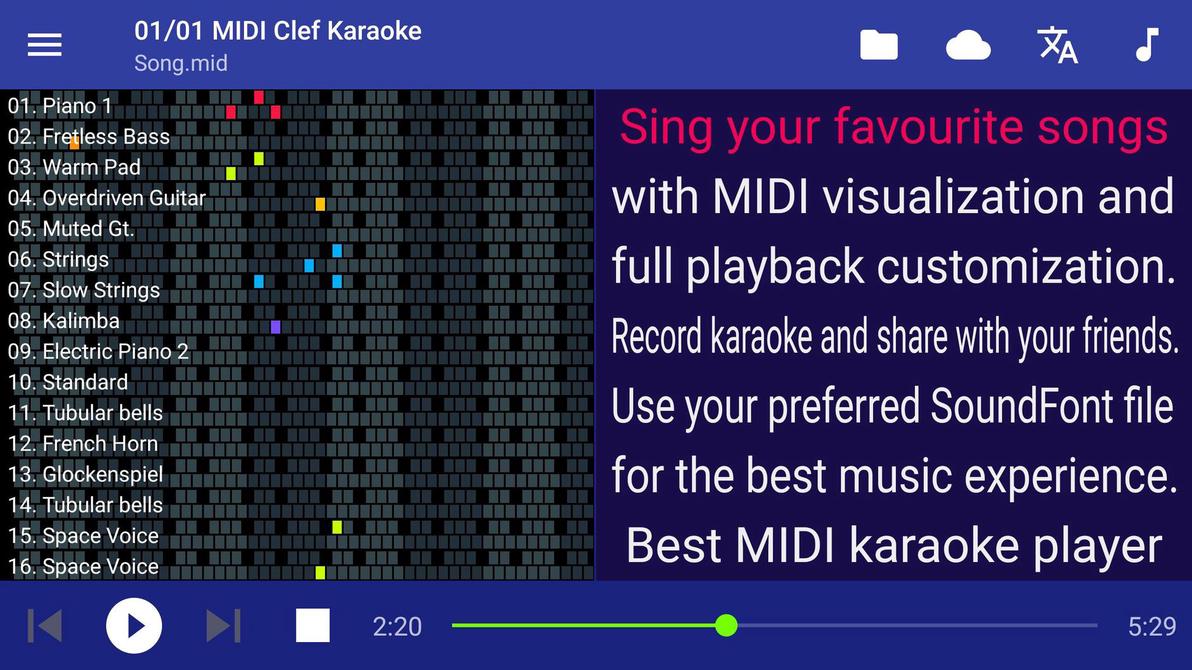 01/01 MIDI Clef Karaoke
Song.mid

01. Piano 1
02. Fretless Bass
03. Warm Pad
04. Overdriven Guitar
05. Muted Gt.
06. Strings
07. Slow Strings
08. Kalimba
09. Electric Piano 2
10. Standard
11. Tubular bells
12. French Horn
13. Glockenspiel
14. Tubular bells
15. Space Voice
16. Space Voice

Sing your favourite songs with MIDI visualization and full playback customization. Record karaoke and share with your friends. Use your preferred SoundFont file for the best music experience. Best MIDI karaoke player

2:20
5:29